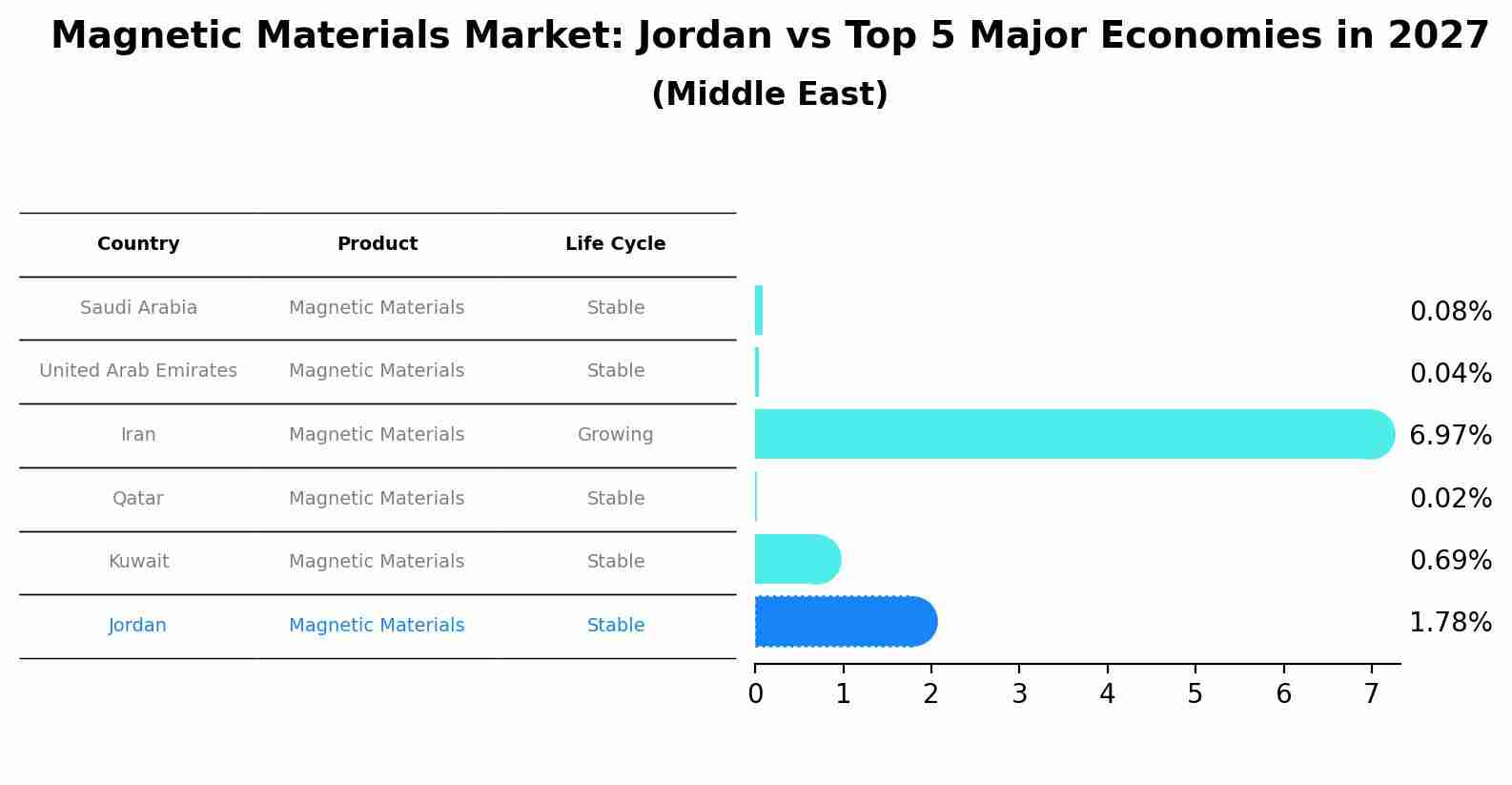 Magnetic Materials Market: Jordan vs Top 5 Major Economies in 2027
(Middle East)

| Country | Product | Life Cycle |
|---|---|---|
| Saudi Arabia | Magnetic Materials | Stable |
| United Arab Emirates | Magnetic Materials | Stable |
| Iran | Magnetic Materials | Growing |
| Qatar | Magnetic Materials | Stable |
| Kuwait | Magnetic Materials | Stable |
| Jordan | Magnetic Materials | Stable |

0.08%
0.04%
6.97%
0.02%
0.69%
1.78%

0 1 2 3 4 5 6 7